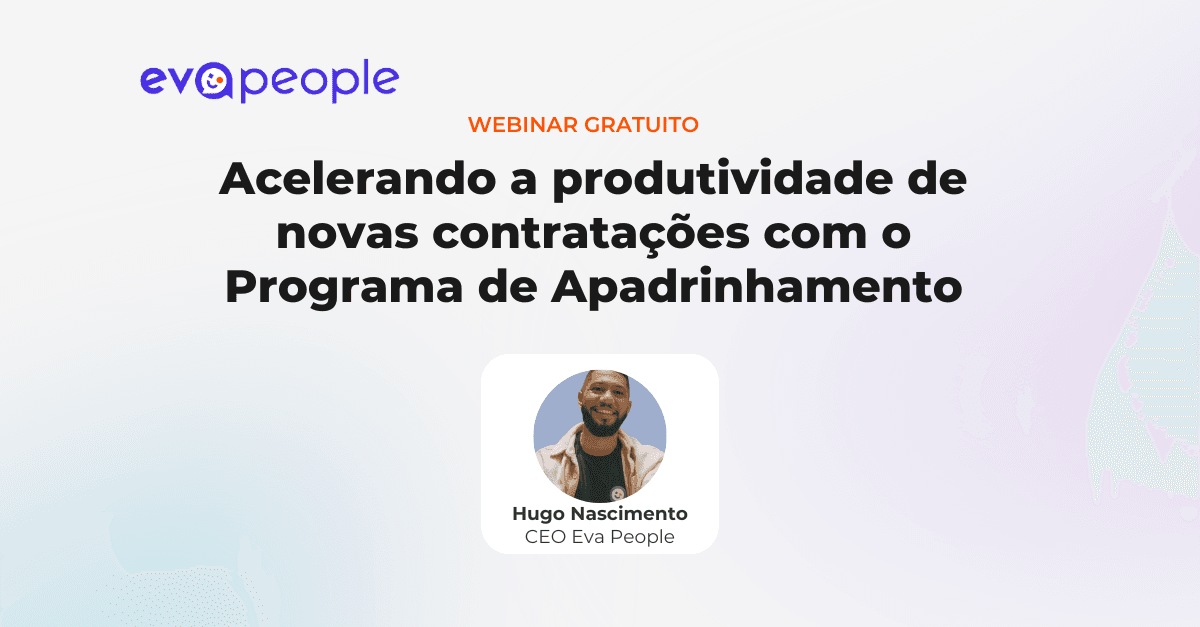 evapeople

WEBINAR GRATUITO

Acelerando a produtividade de novas contratações com o Programa de Apadrinhamento

Hugo Nascimento
CEO Eva People